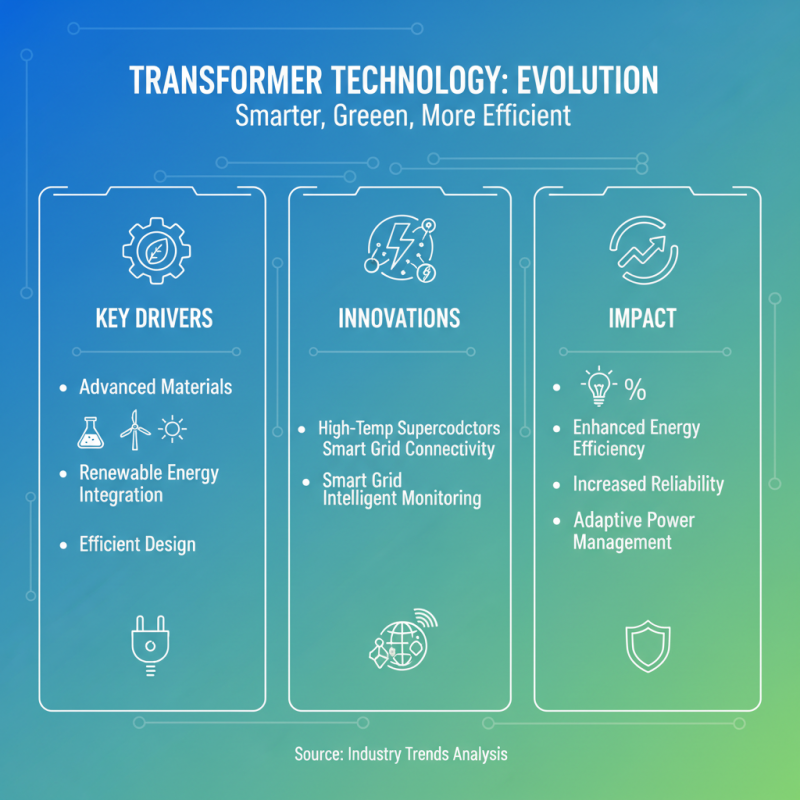 TRANSFORMER TECHNOLOGY: EVOLUTION
Smarter, Greeen, More Efficient

KEY DRIVERS

• Advanced Materials

• Renewable Energy Integration

• Efficient Design

INNOVATIONS

• High-Temp Supercodctors Smart Grid Connectivity

• Smart Grid Intelligent Monitoring

IMPACT

• %

• Enhanced Energy Efficiency

• Increased Reliability

• Adaptive Power Management

Source: Industry Trends Analysis